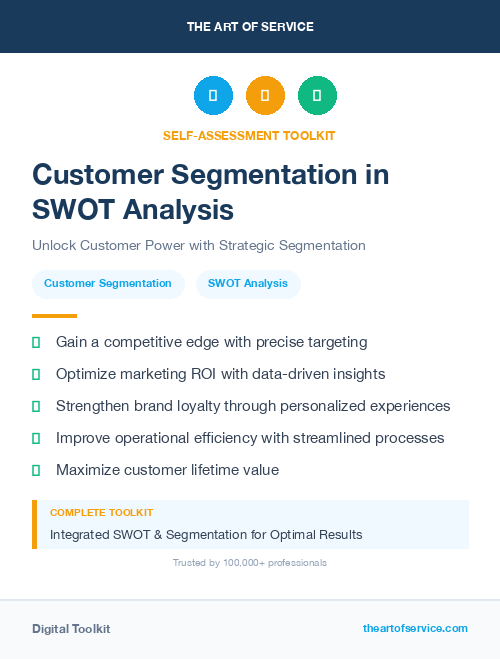 THE ART OF SERVICE

SELF-ASSESSMENT TOOLKIT

Customer Segmentation in SWOT Analysis

Unlock Customer Power with Strategic Segmentation

Customer Segmentation

SWOT Analysis

Gain a competitive edge with precise targeting

Optimize marketing ROI with data-driven insights

Strengthen brand loyalty through personalized experiences

Improve operational efficiency with streamlined processes

Maximize customer lifetime value

COMPLETE TOOLKIT

Integrated SWOT & Segmentation for Optimal Results

Trusted by 100,000+ professionals

Digital Toolkit

theartofservice.com